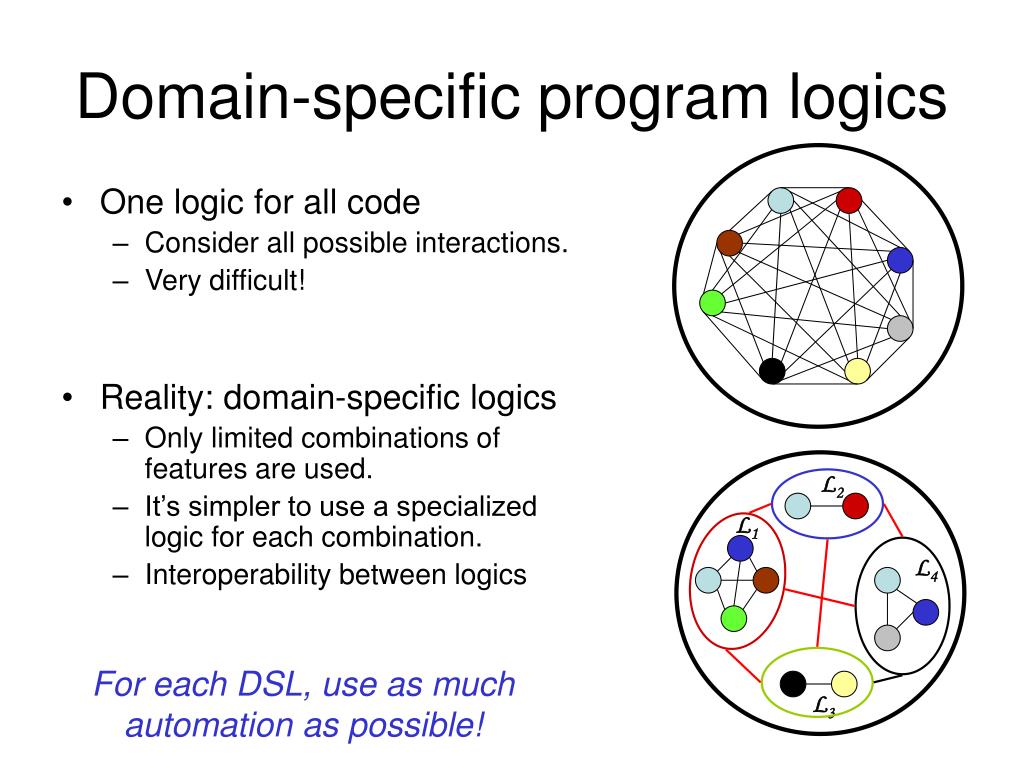 Domain-specific program logics

• One logic for all code
 – Consider all possible interactions.
 – Very difficult!

• Reality: domain-specific logics
 – Only limited combinations of features are used.
 – It's simpler to use a specialized logic for each combination.
 – Interoperability between logics

For each DSL, use as much automation as possible!

$\mathcal{L}_2$

$\mathcal{L}_1$

$\mathcal{L}_4$

$\mathcal{L}_3$